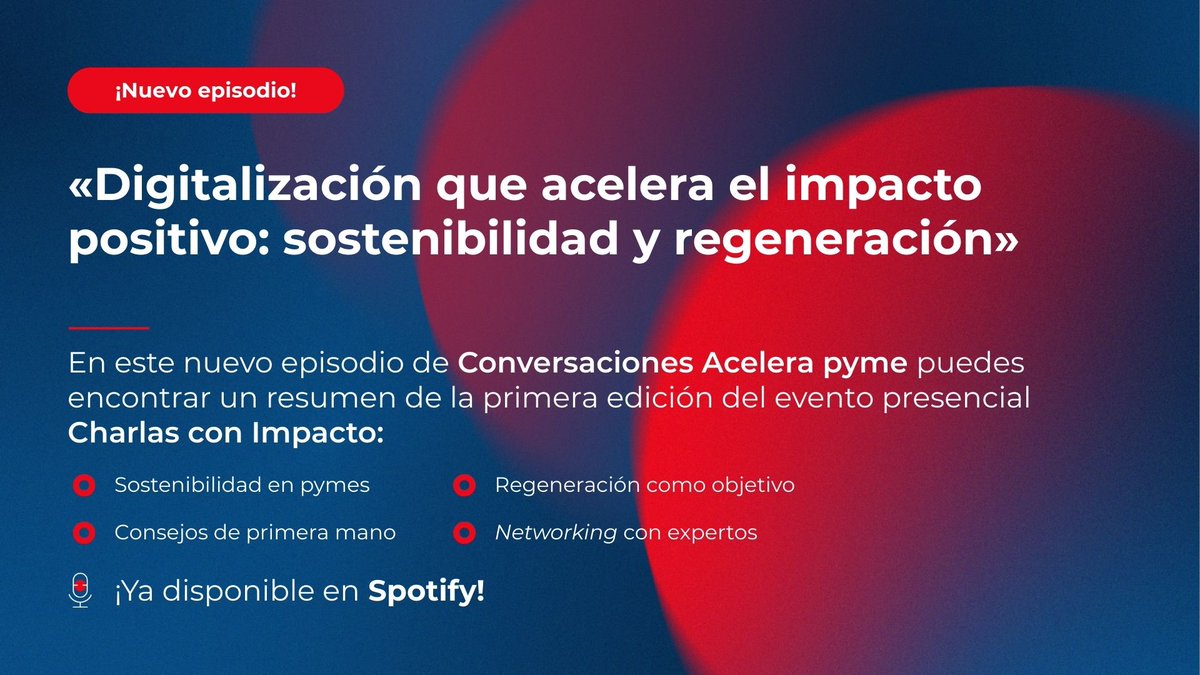 ¡Nuevo episodio!

«Digitalización que acelera el impacto positivo: sostenibilidad y regeneración»

En este nuevo episodio de Conversaciones Acelera pyme puedes encontrar un resumen de la primera edición del evento presencial Charlas con Impacto:

Sostenibilidad en pymes

Consejos de primera mano

Regeneración como objetivo

Networking con expertos

¡Ya disponible en Spotify!